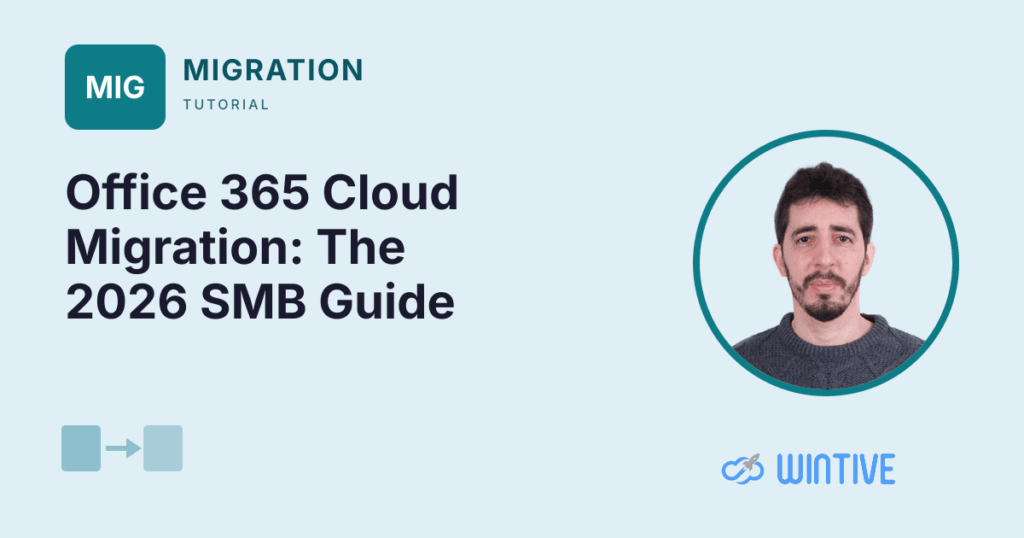 MIG

MIGRATION
TUTORIAL

Office 365 Cloud Migration: The 2026 SMB Guide

WINTIVE